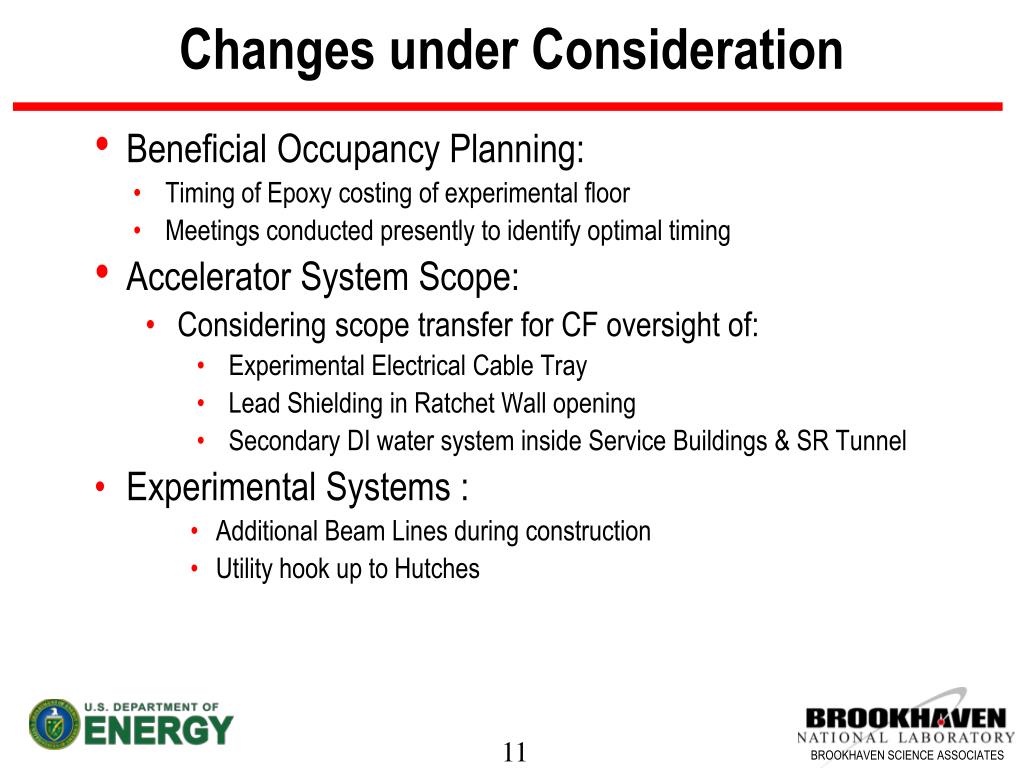 Changes under Consideration

• Beneficial Occupancy Planning:
  • Timing of Epoxy costing of experimental floor
  • Meetings conducted presently to identify optimal timing
• Accelerator System Scope:
  • Considering scope transfer for CF oversight of:
    • Experimental Electrical Cable Tray
    • Lead Shielding in Ratchet Wall opening
    • Secondary DI water system inside Service Buildings & SR Tunnel
• Experimental Systems :
  • Additional Beam Lines during construction
  • Utility hook up to Hutches

U.S. DEPARTMENT OF ENERGY

11

BROOKHAVEN NATIONAL LABORATORY
BROOKHAVEN SCIENCE ASSOCIATES